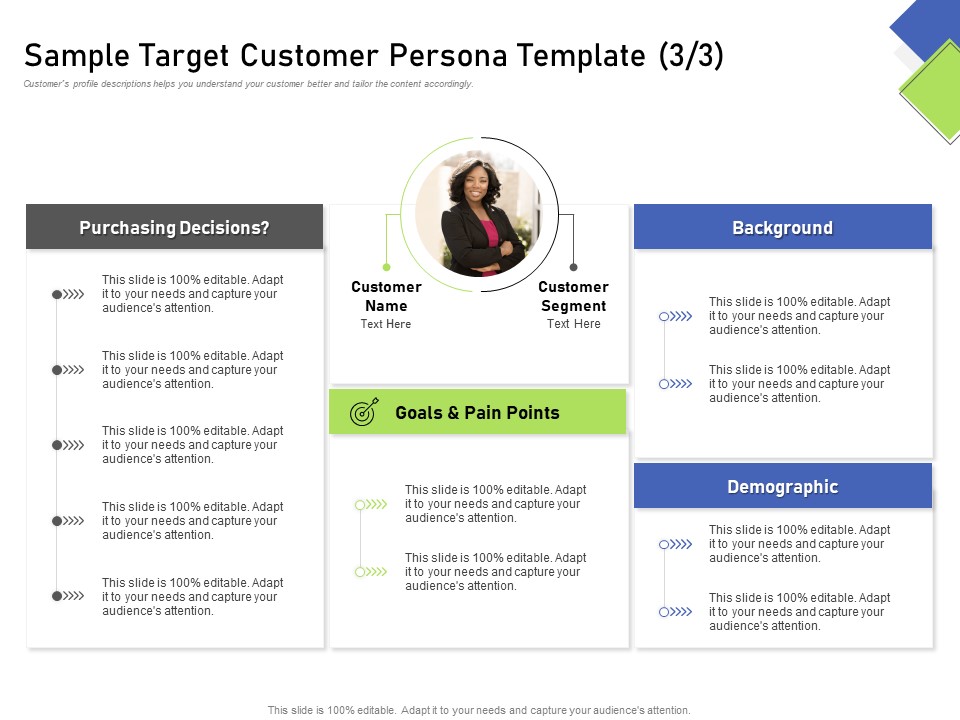 Sample Target Customer Persona Template (3/3)

Customer's profile descriptions helps you understand your customer better and tailor the content accordingly.

Purchasing Decisions?

This slide is 100% editable. Adapt it to your needs and capture your audience's attention.

This slide is 100% editable. Adapt it to your needs and capture your audience's attention.

This slide is 100% editable. Adapt it to your needs and capture your audience's attention.

This slide is 100% editable. Adapt it to your needs and capture your audience's attention.

This slide is 100% editable. Adapt it to your needs and capture your audience's attention.

Customer Name
Text Here

Customer Segment
Text Here

Goals & Pain Points

This slide is 100% editable. Adapt it to your needs and capture your audience's attention.

This slide is 100% editable. Adapt it to your needs and capture your audience's attention.

Background

This slide is 100% editable. Adapt it to your needs and capture your audience's attention.

This slide is 100% editable. Adapt it to your needs and capture your audience's attention.

Demographic

This slide is 100% editable. Adapt it to your needs and capture your audience's attention.

This slide is 100% editable. Adapt it to your needs and capture your audience's attention.

This slide is 100% editable. Adapt it to your needs and capture your audience's attention.